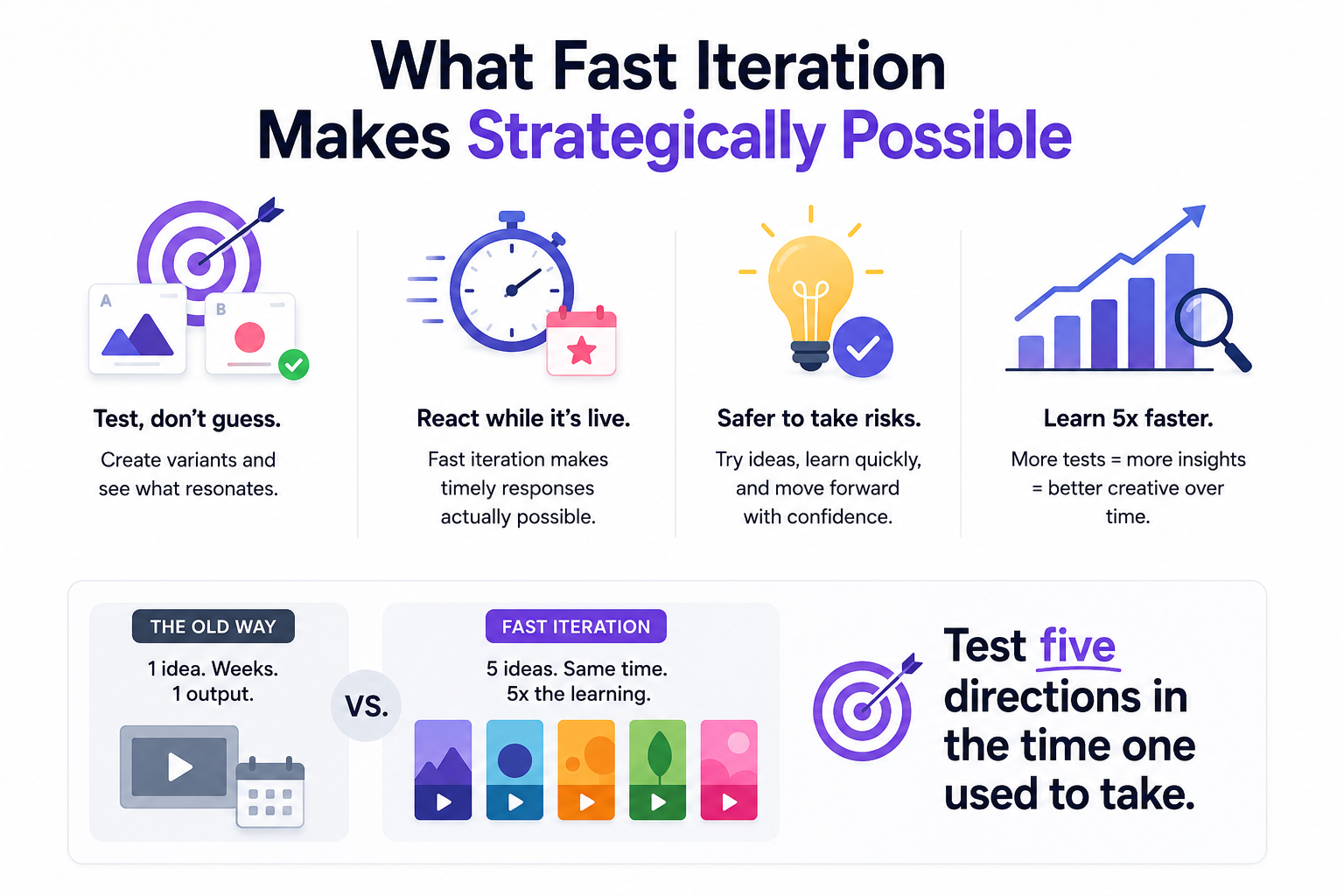 What Fast Iteration
Makes Strategically Possible

A

B

Test, don't guess.

Create variants and see what resonates.

React while it's live.

Fast iteration makes timely responses actually possible.

Safer to take risks.

Try ideas, learn quickly, and move forward with confidence.

Learn 5x faster.

More tests = more insights = better creative over time.

THE OLD WAY

1 idea. Weeks.
1 output.

VS.

FAST ITERATION

5 ideas. Same time.
5x the learning.

Test five directions in the time one used to take.